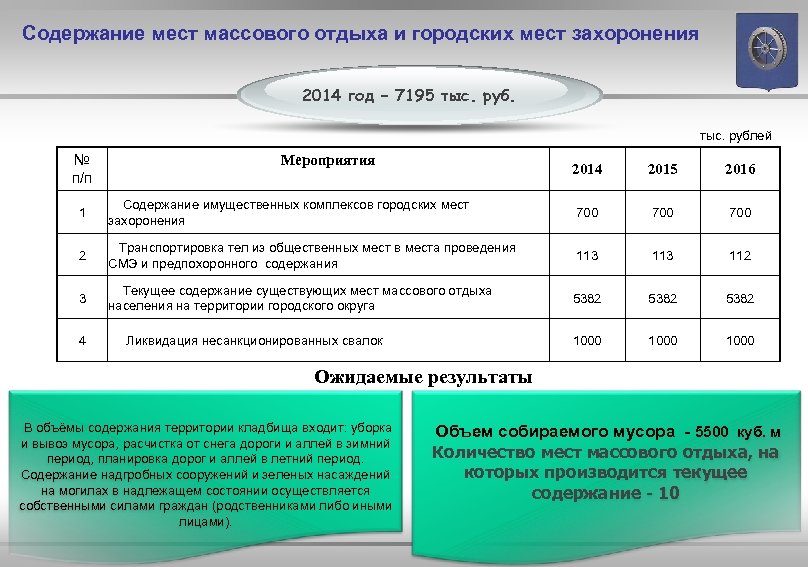 Содержание мест массового отдыха и городских мест захоронения

2014 год – 7195 тыс. руб.

тыс. рублей

| № п/п | Мероприятия | 2014 | 2015 | 2016 |
|---|---|---|---|---|
| 1 | Содержание имущественных комплексов городских мест захоронения | 700 | 700 | 700 |
| 2 | Транспортировка тел из общественных мест в места проведения СМЭ и предпохоронного содержания | 113 | 113 | 112 |
| 3 | Текущее содержание существующих мест массового отдыха населения на территории городского округа | 5382 | 5382 | 5382 |
| 4 | Ликвидация несанкционированных свалок | 1000 | 1000 | 1000 |

Ожидаемые результаты

В объёмы содержания территории кладбища входит: уборка и вывоз мусора, расчистка от снега дороги и аллей в зимний период, планировка дорог и аллей в летний период. Содержание надгробных сооружений и зеленых насаждений на могилах в надлежащем состоянии осуществляется собственными силами граждан (родственниками либо иными лицами).

Объем собираемого мусора - 5500 куб. м
Количество мест массового отдыха, на которых производится текущее содержание - 10